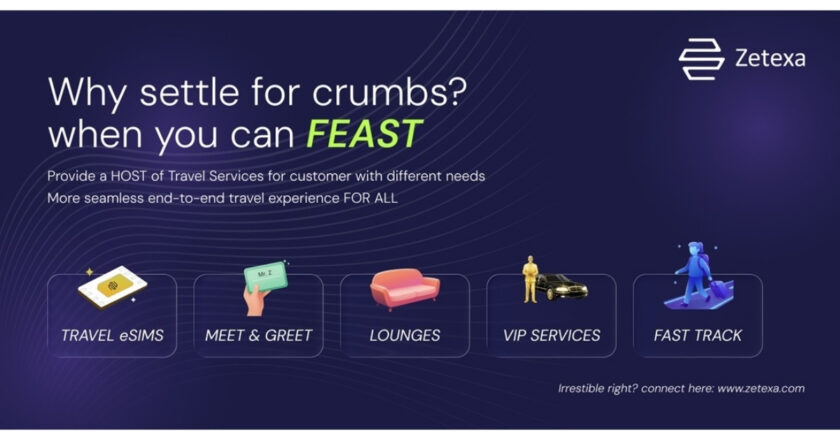 Zetexa

Why settle for crumbs?
when you can FEAST

Provide a HOST of Travel Services for customer with different needs
More seamless end-to-end travel experience FOR ALL

Mr. Z

TRAVEL eSIMS

MEET & GREET

LOUNGES

VIP SERVICES

FAST TRACK

Irrestible right? connect here: www.zetexa.com